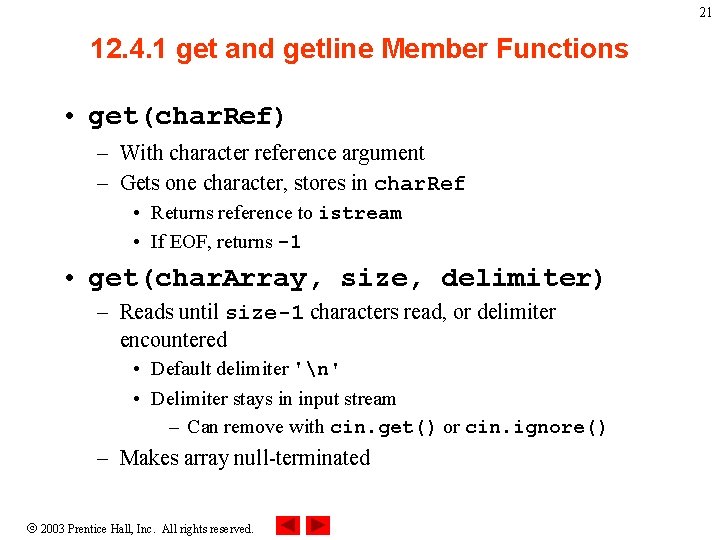 21

12.4.1 get and getline Member Functions

• get(charRef)
– With character reference argument
– Gets one character, stores in charRef
• Returns reference to istream
• If EOF, returns -1

• get(charArray, size, delimiter)
– Reads until size-1 characters read, or delimiter encountered
• Default delimiter '\n'
• Delimiter stays in input stream
– Can remove with cin.get() or cin.ignore()
– Makes array null-terminated

© 2003 Prentice Hall, Inc. All rights reserved.